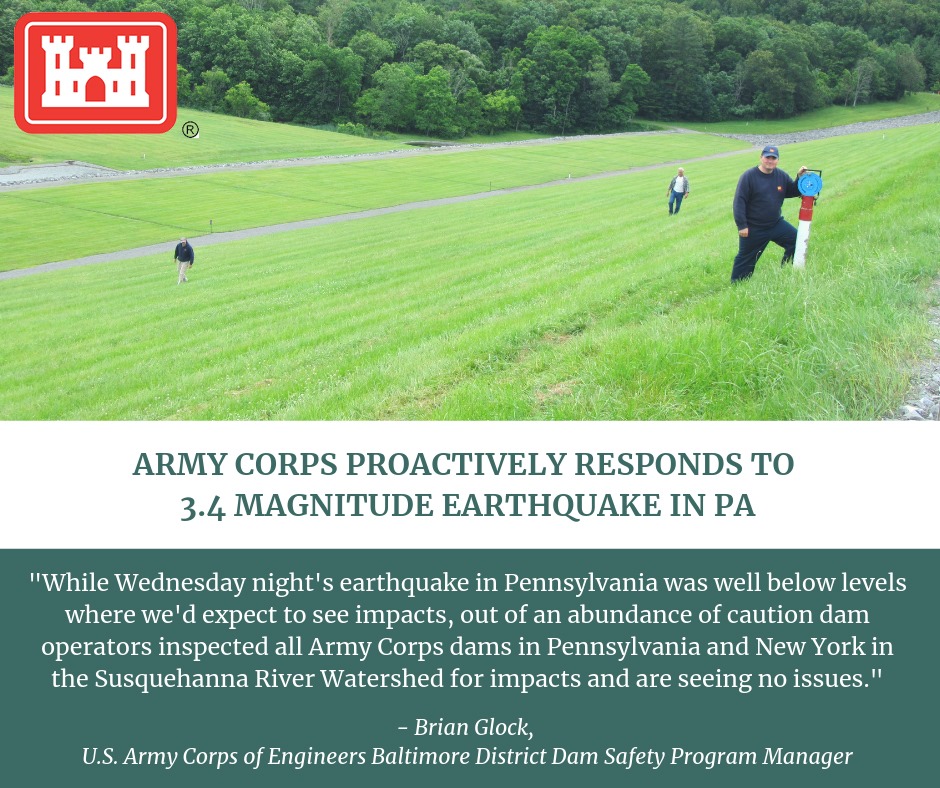 ®

ARMY CORPS PROACTIVELY RESPONDS TO 3.4 MAGNITUDE EARTHQUAKE IN PA

"While Wednesday night's earthquake in Pennsylvania was well below levels where we'd expect to see impacts, out of an abundance of caution dam operators inspected all Army Corps dams in Pennsylvania and New York in the Susquehanna River Watershed for impacts and are seeing no issues."

- Brian Glock,
U.S. Army Corps of Engineers Baltimore District Dam Safety Program Manager